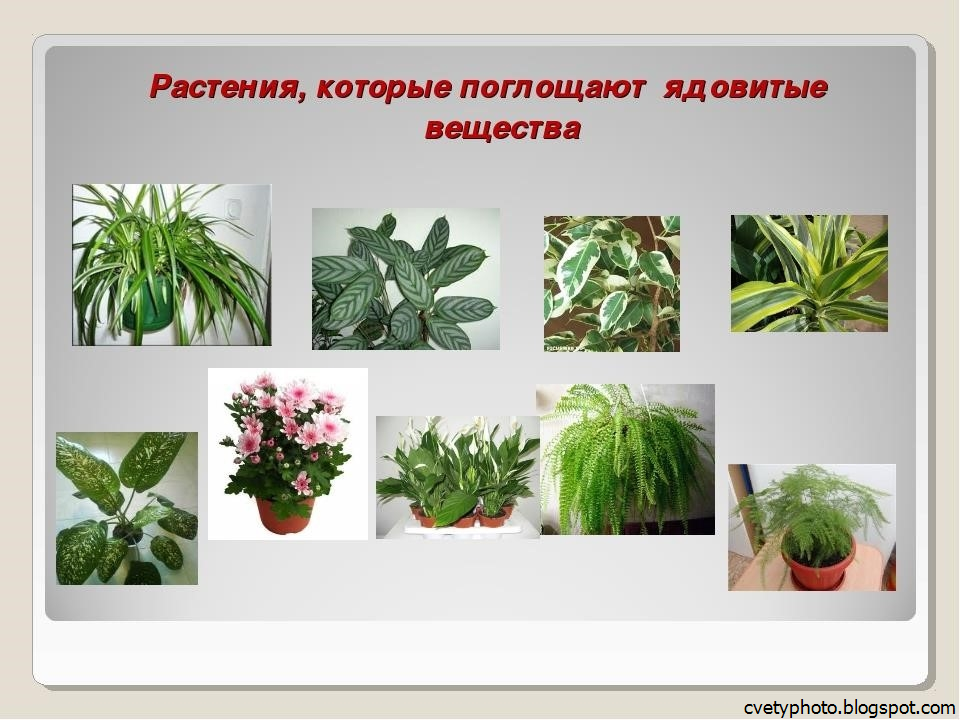 Растения, которые поглощают ядовитые вещества

cvetyphoto.blogspot.com